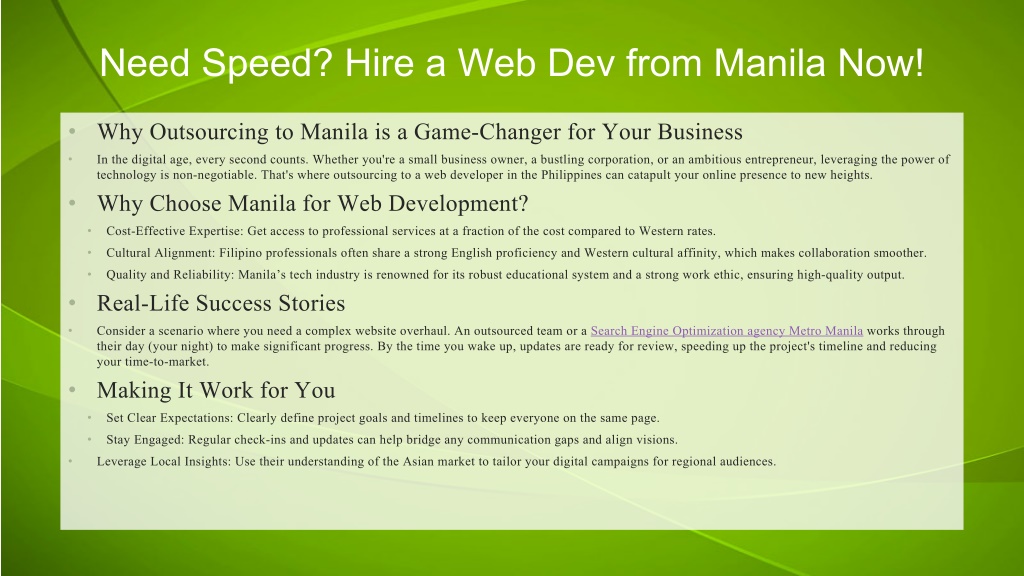 Need Speed? Hire a Web Dev from Manila Now!

• Why Outsourcing to Manila is a Game-Changer for Your Business

• In the digital age, every second counts. Whether you're a small business owner, a bustling corporation, or an ambitious entrepreneur, leveraging the power of technology is non-negotiable. That's where outsourcing to a web developer in the Philippines can catapult your online presence to new heights.

• Why Choose Manila for Web Development?

• Cost-Effective Expertise: Get access to professional services at a fraction of the cost compared to Western rates.

• Cultural Alignment: Filipino professionals often share a strong English proficiency and Western cultural affinity, which makes collaboration smoother.

• Quality and Reliability: Manila's tech industry is renowned for its robust educational system and a strong work ethic, ensuring high-quality output.

• Real-Life Success Stories

• Consider a scenario where you need a complex website overhaul. An outsourced team or a Search Engine Optimization agency Metro Manila works through their day (your night) to make significant progress. By the time you wake up, updates are ready for review, speeding up the project's timeline and reducing your time-to-market.

• Making It Work for You

• Set Clear Expectations: Clearly define project goals and timelines to keep everyone on the same page.

• Stay Engaged: Regular check-ins and updates can help bridge any communication gaps and align visions.

• Leverage Local Insights: Use their understanding of the Asian market to tailor your digital campaigns for regional audiences.